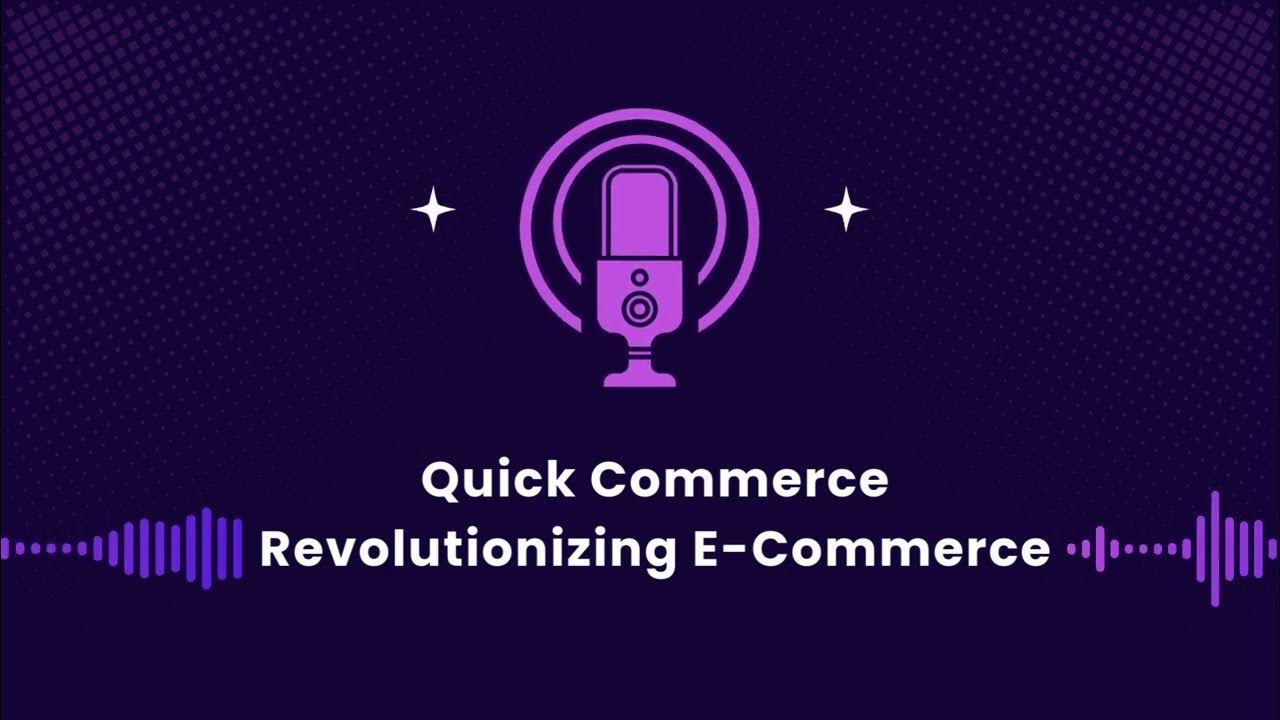 Quick Commerce
Revolutionizing E-Commerce